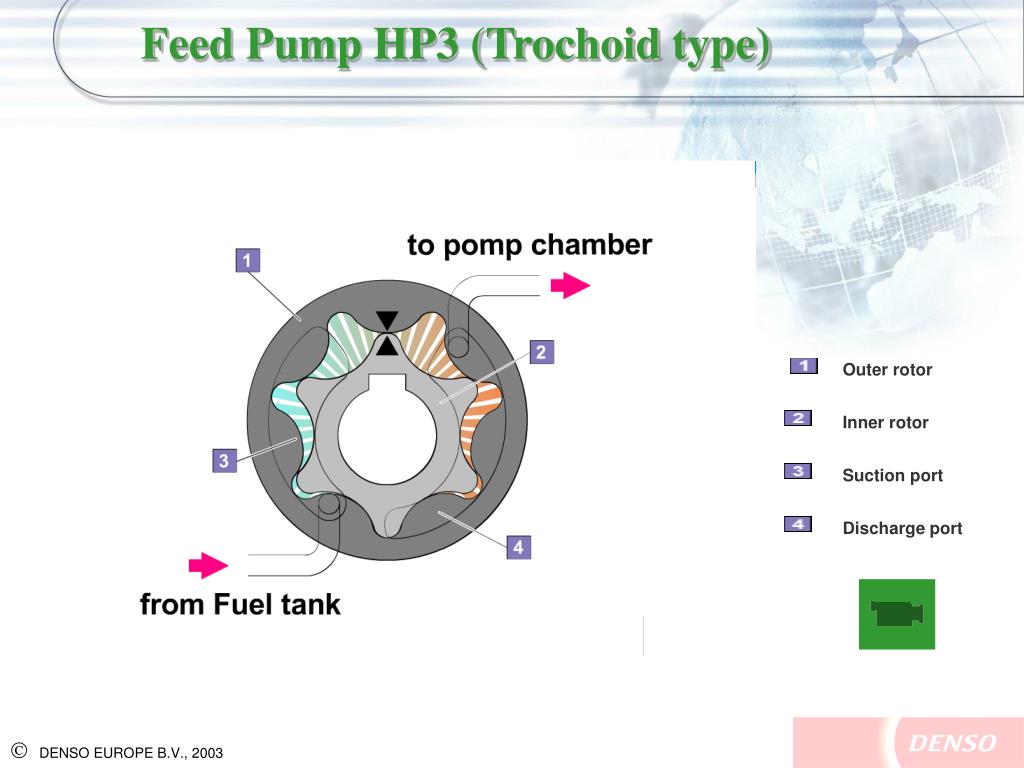 Feed Pump HP3 (Trochoid type)

to pomp chamber

1

2

3

4

from Fuel tank

1 Outer rotor

2 Inner rotor

3 Suction port

4 Discharge port

© DENSO EUROPE B.V., 2003

DENSO